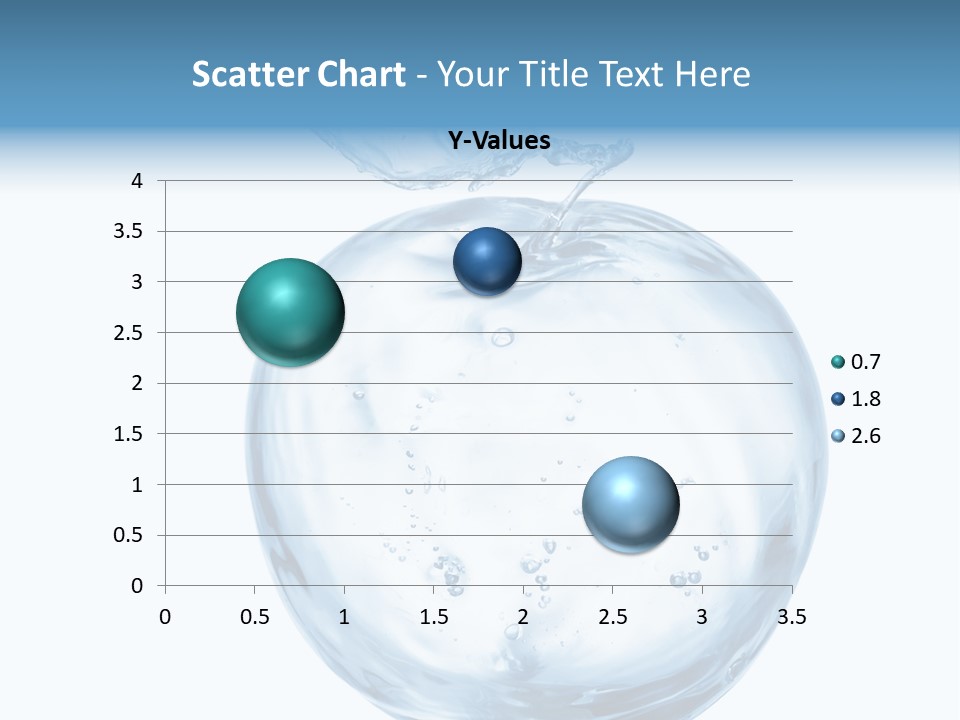 Scatter Chart - Your Title Text Here

Y-Values

4
3.5
3
2.5
2
1.5
1
0.5
0

0 0.5 1 1.5 2 2.5 3 3.5

0.7
1.8
2.6